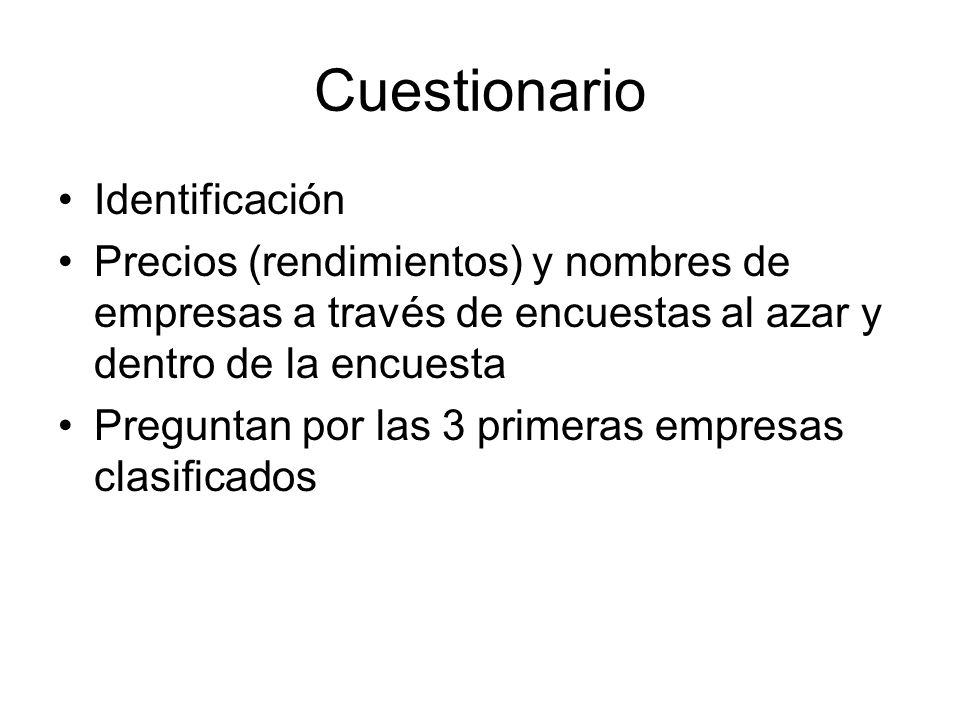 Cuestionario

• Identificación

• Precios (rendimientos) y nombres de empresas a través de encuestas al azar y dentro de la encuesta

• Preguntan por las 3 primeras empresas clasificados